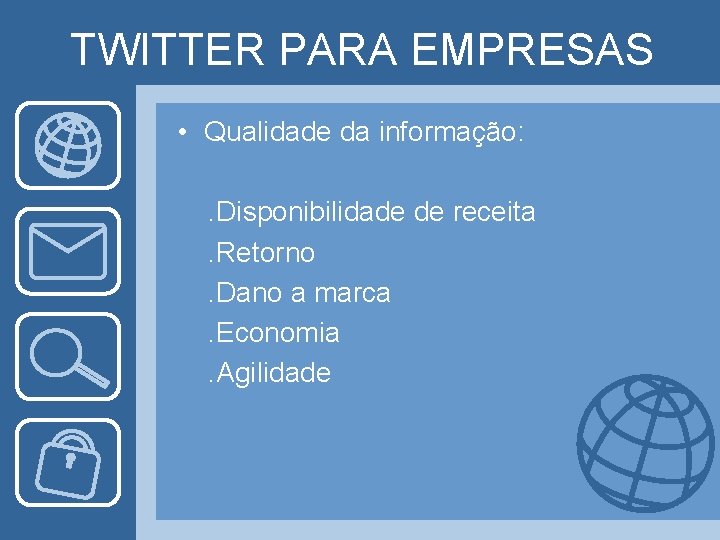 TWITTER PARA EMPRESAS

• Qualidade da informação:

.Disponibilidade de receita
.Retorno
.Dano a marca
.Economia
.Agilidade